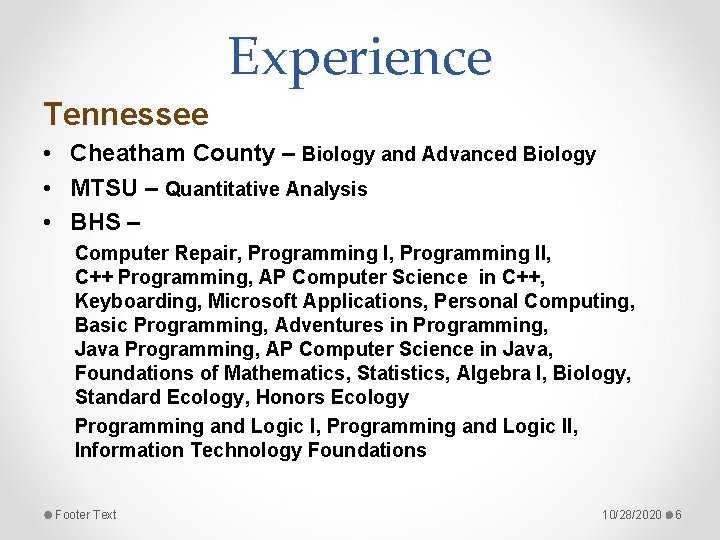 Experience

Tennessee

• Cheatham County – Biology and Advanced Biology
• MTSU – Quantitative Analysis
• BHS –

Computer Repair, Programming I, Programming II, C++ Programming, AP Computer Science in C++, Keyboarding, Microsoft Applications, Personal Computing, Basic Programming, Adventures in Programming, Java Programming, AP Computer Science in Java, Foundations of Mathematics, Statistics, Algebra I, Biology, Standard Ecology, Honors Ecology

Programming and Logic I, Programming and Logic II, Information Technology Foundations

Footer Text

10/28/2020 6